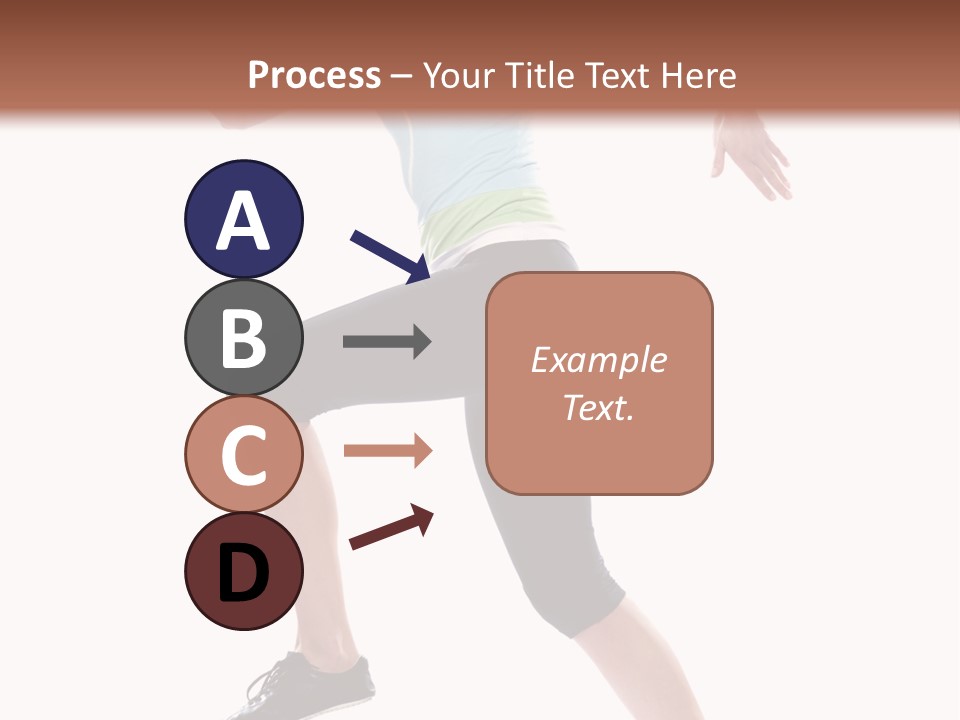 Process – Your Title Text Here

A

B

C

D

Example Text.